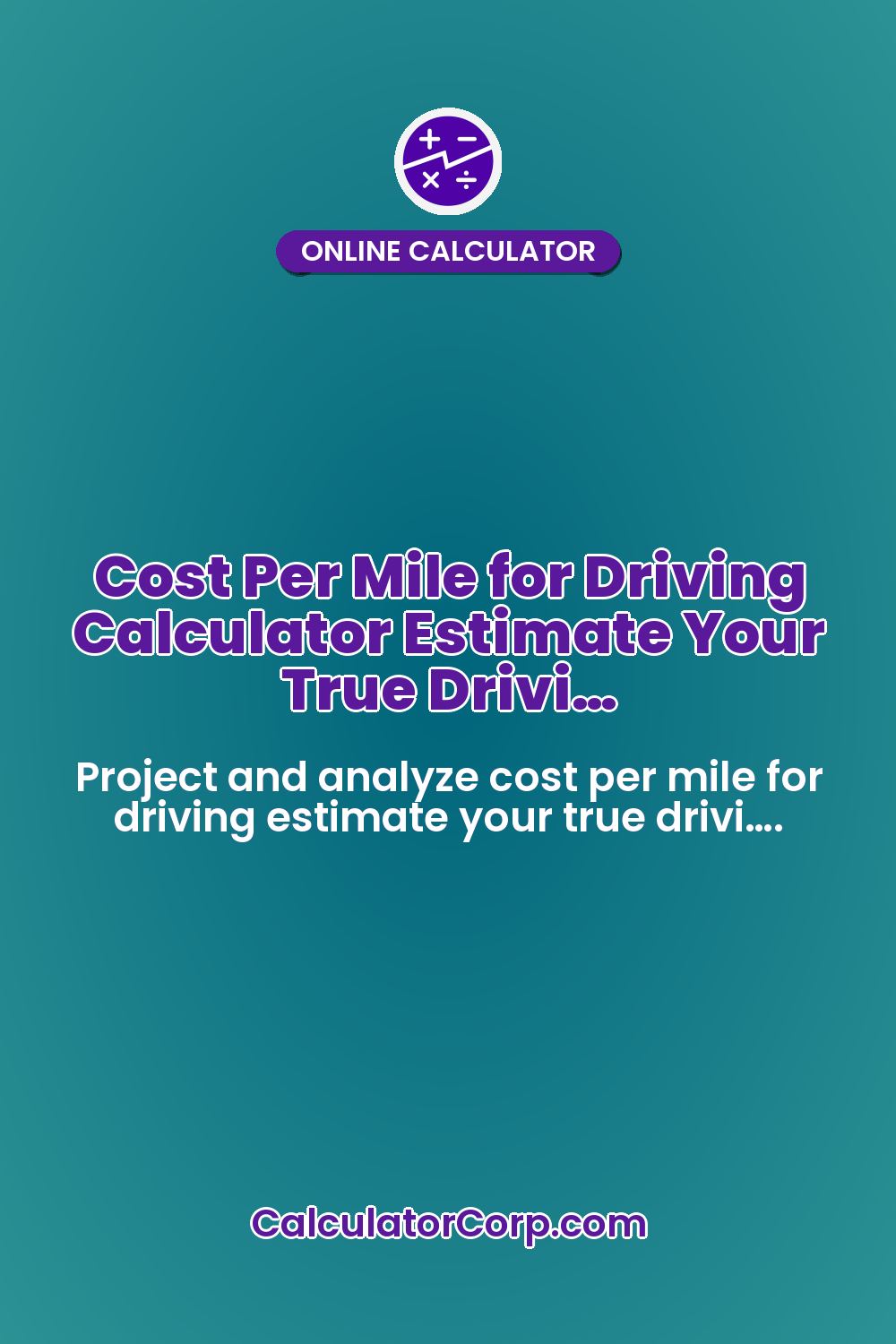 + −
× ÷

ONLINE CALCULATOR

Cost Per Mile for Driving Calculator Estimate Your True Drivi...

Project and analyze cost per mile for driving estimate your true drivi....

CalculatorCorp.com